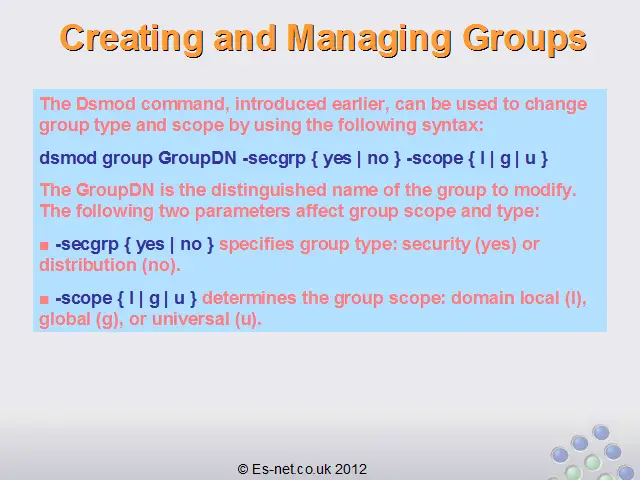 Creating and Managing Groups

The Dsmod command, introduced earlier, can be used to change group type and scope by using the following syntax:

dsmod group GroupDN -secgrp { yes | no } -scope { l | g | u }

The GroupDN is the distinguished name of the group to modify. The following two parameters affect group scope and type:

■ -secgrp { yes | no } specifies group type: security (yes) or distribution (no).

■ -scope { l | g | u } determines the group scope: domain local (l), global (g), or universal (u).

© Es-net.co.uk 2012